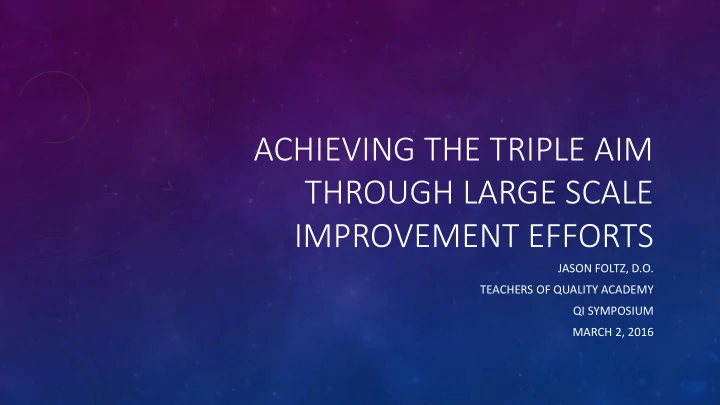 ACHIEVING THE TRIPLE AIM THROUGH LARGE SCALE IMPROVEMENT EFFORTS

JASON FOLTZ, D.O.
TEACHERS OF QUALITY ACADEMY
QI SYMPOSIUM
MARCH 2, 2016